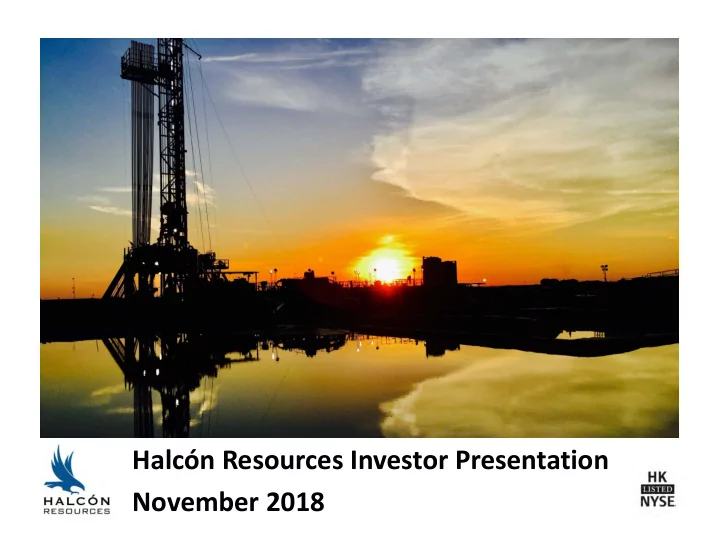 HALCÓN
RESOURCES

Halcón Resources Investor Presentation
November 2018

HK
LISTED
NYSE